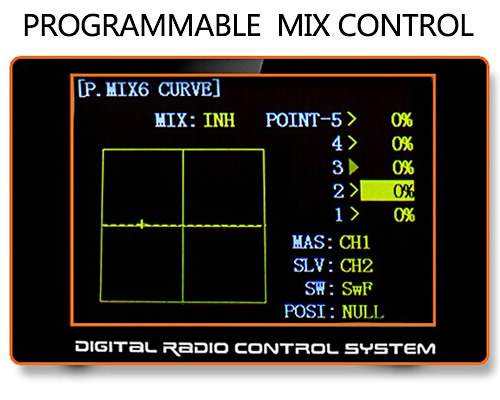 PROGRAMMABLE MIX CONTROL

[P.MIX6 CURVE]

MIX: INH

POINT-5 > 0%
4 > 0%
3 ▶ 0%
2 > 0%
1 > 0%

MAS: CH1
SLV: CH2
SW: SwF
POSI: NULL

DIGITAL RADIO CONTROL SYSTEM